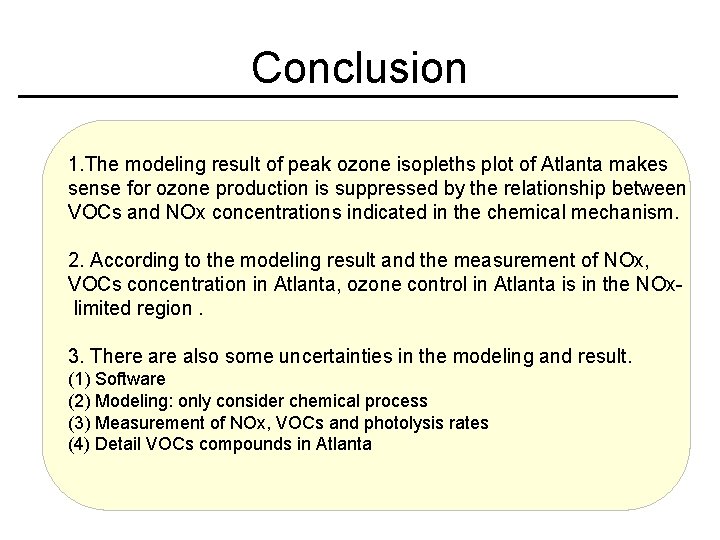 Conclusion

1.The modeling result of peak ozone isopleths plot of Atlanta makes sense for ozone production is suppressed by the relationship between VOCs and NOx concentrations indicated in the chemical mechanism.

2. According to the modeling result and the measurement of NOx, VOCs concentration in Atlanta, ozone control in Atlanta is in the NOx-limited region .

3. There are also some uncertainties in the modeling and result.
(1) Software
(2) Modeling: only consider chemical process
(3) Measurement of NOx, VOCs and photolysis rates
(4) Detail VOCs compounds in Atlanta